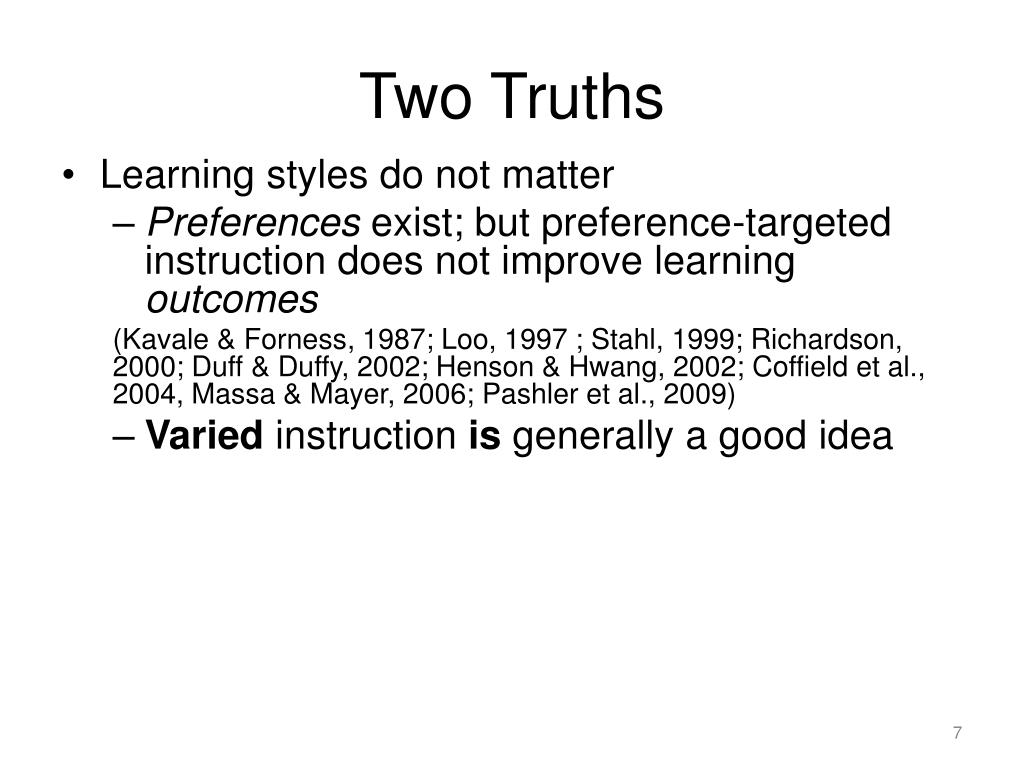 Two Truths

• Learning styles do not matter

– Preferences exist; but preference-targeted instruction does not improve learning outcomes

(Kavale & Forness, 1987; Loo, 1997 ; Stahl, 1999; Richardson, 2000; Duff & Duffy, 2002; Henson & Hwang, 2002; Coffield et al., 2004, Massa & Mayer, 2006; Pashler et al., 2009)

– Varied instruction is generally a good idea

7